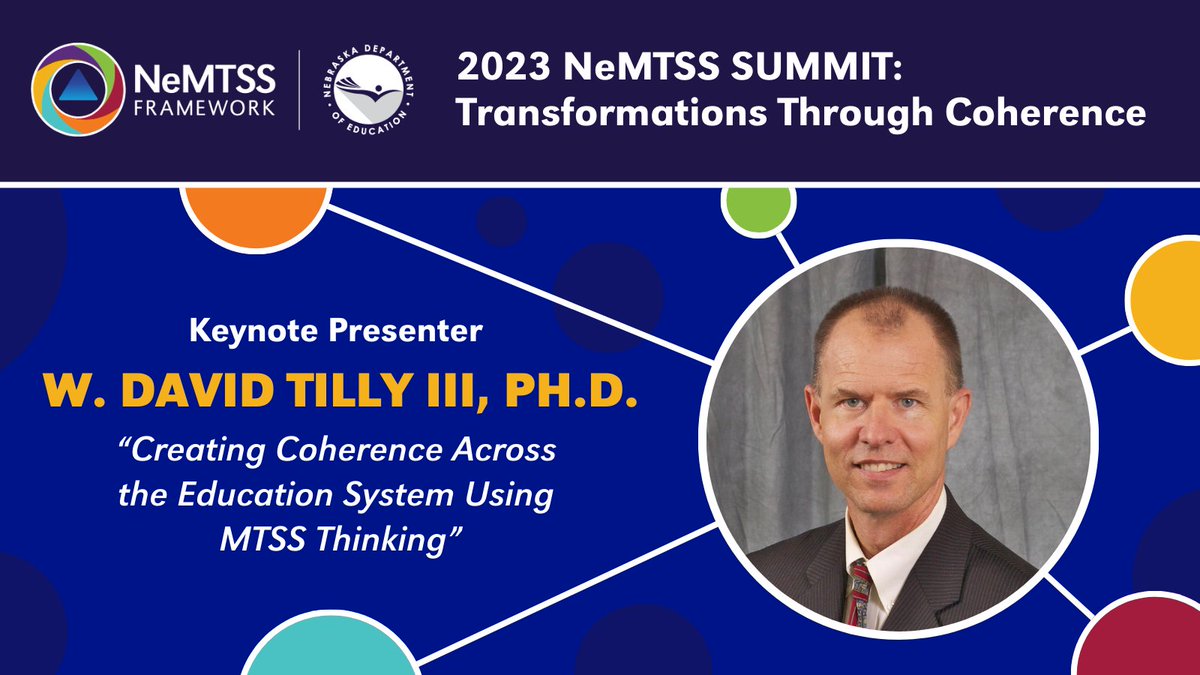 NeMTSS FRAMEWORK

NEBRASKA DEPARTMENT OF EDUCATION

2023 NeMTSS SUMMIT: Transformations Through Coherence

Keynote Presenter

W. DAVID TILLY III, PH.D.

“Creating Coherence Across the Education System Using MTSS Thinking”